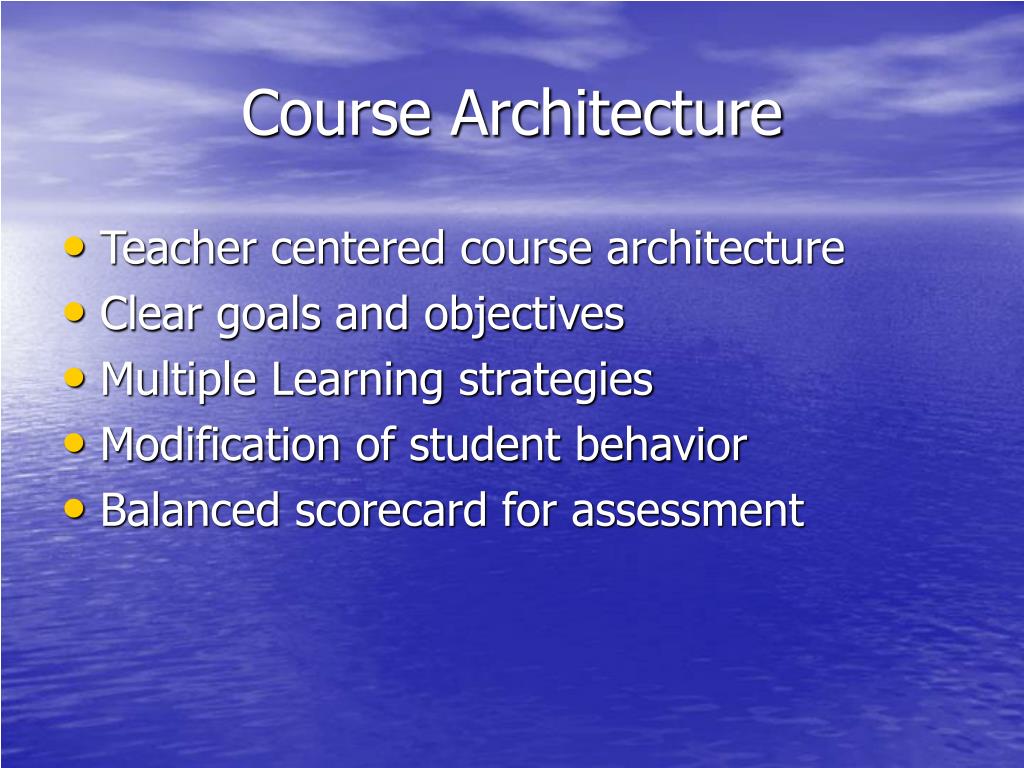 Course Architecture

• Teacher centered course architecture
• Clear goals and objectives
• Multiple Learning strategies
• Modification of student behavior
• Balanced scorecard for assessment